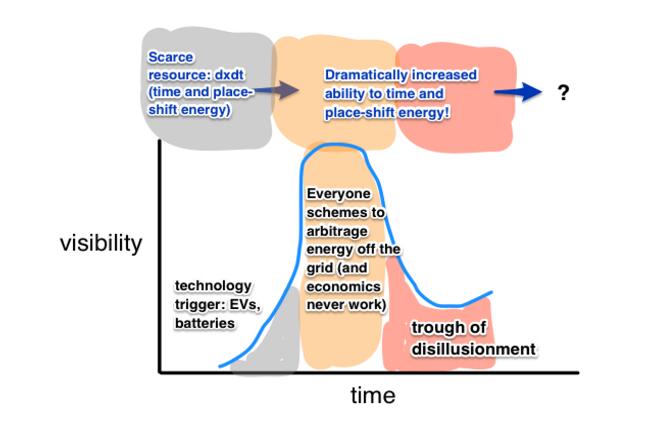 Scarce resource: dxdt (time and place-shift energy)

Dramatically increased ability to time and place-shift energy!

?

visibility

Everyone schemes to arbitrage energy off the grid (and economics never work)

technology trigger: EVs, batteries

trough of disillusionment

time